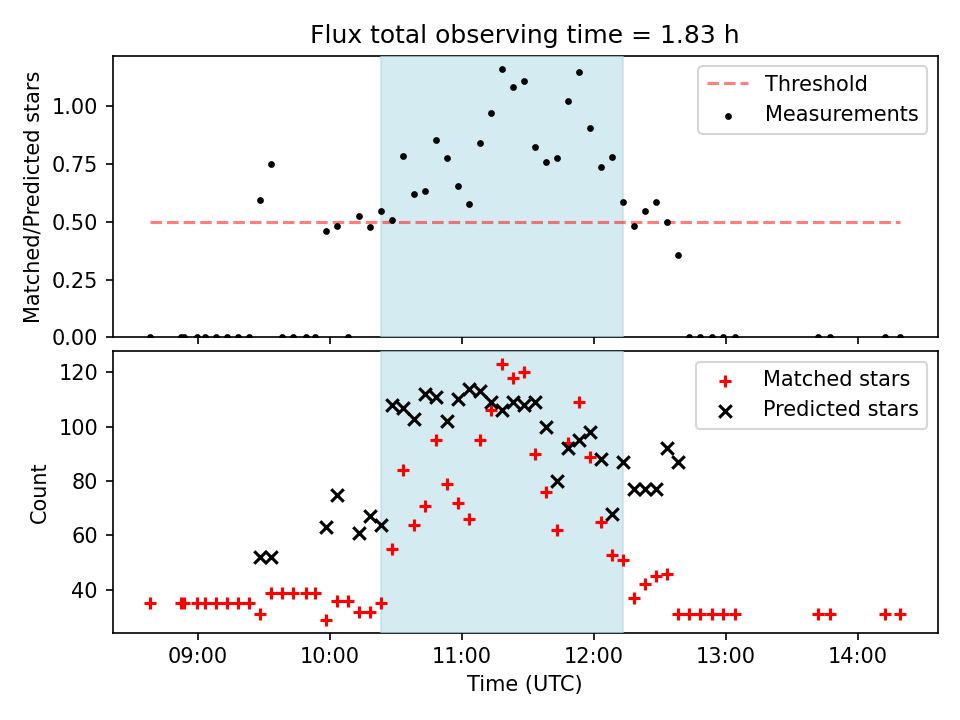 Flux total observing time = 1.83 h

Matched/Predicted stars

1.00
0.75
0.50
0.25
0.00

Threshold
Measurements

Count

120
100
80
60
40

Matched stars
Predicted stars

09:00 10:00 11:00 12:00 13:00 14:00

Time (UTC)